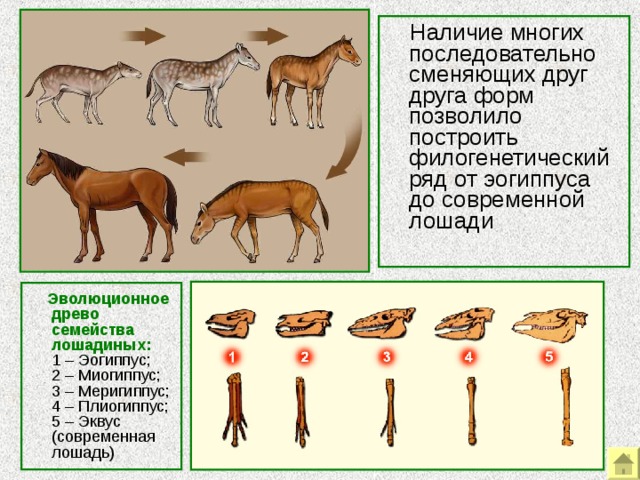 Наличие многих последовательно сменяющих друг друга форм позволило построить филогенетический ряд от эогиппуса до современной лошади

Эволюционное древо семейства лошадиных:
1 – Эогиппус;
2 – Миогиппус;
3 – Меригиппус;
4 – Плиогиппус;
5 – Эквус (современная лошадь)

1 2 3 4 5